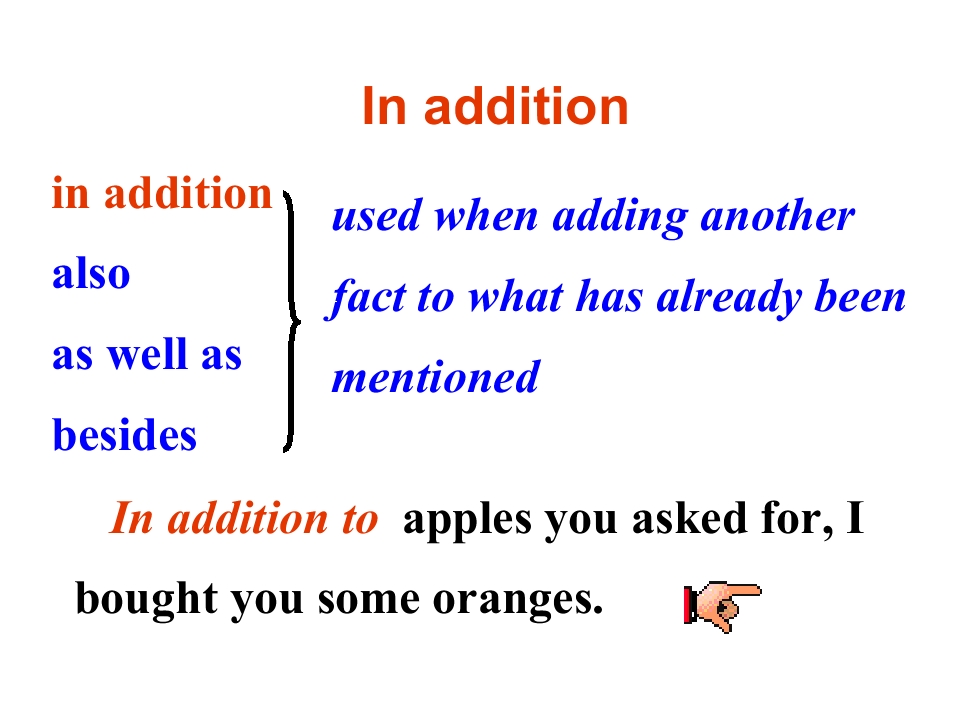 In addition

in addition
also
as well as
besides

used when adding another fact to what has already been mentioned

In addition to apples you asked for, I bought you some oranges.